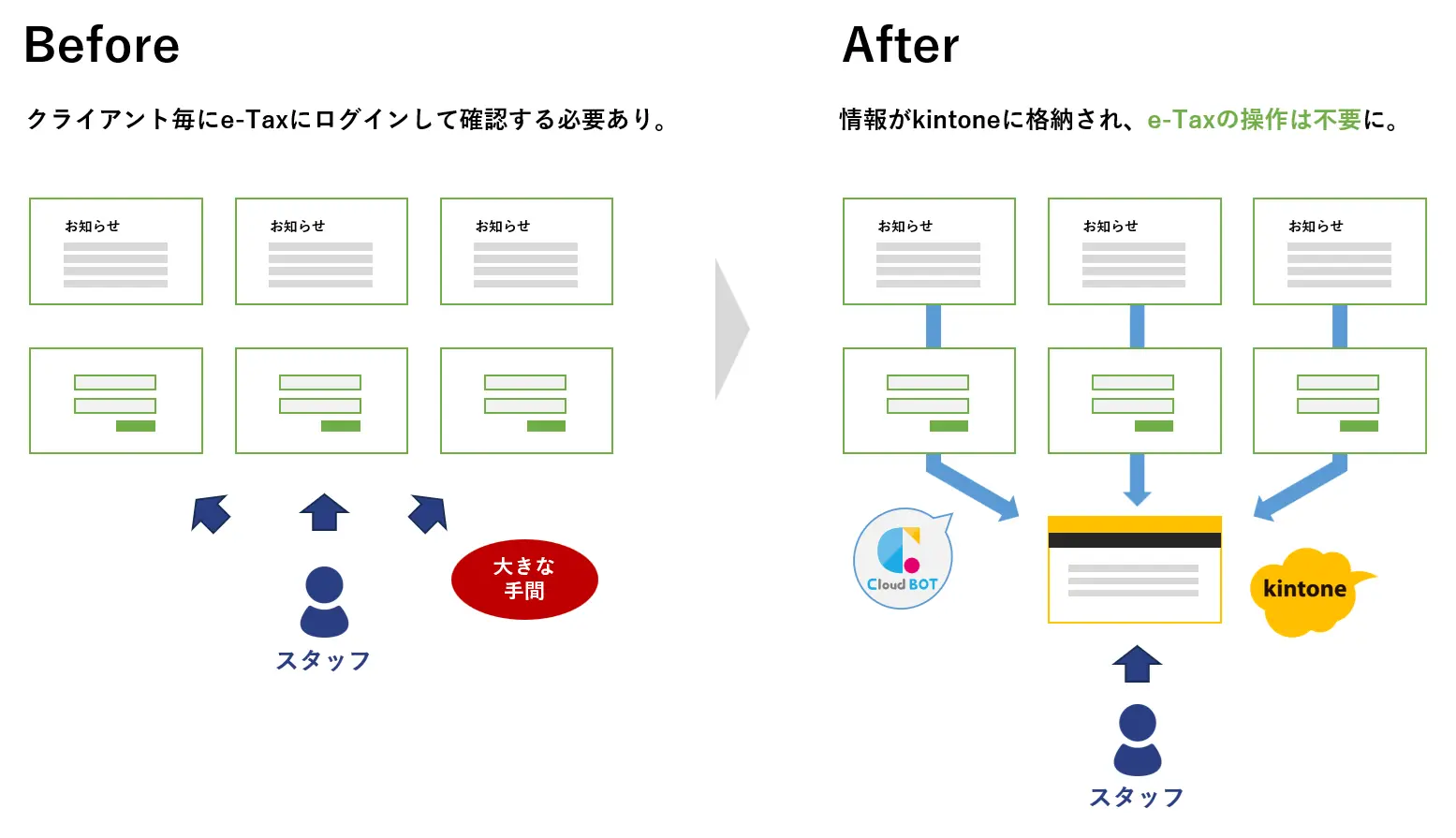 Before

クライアント毎にe-Taxにログインして確認する必要あり。

お知らせ

お知らせ

お知らせ

大きな手間

スタッフ

After

情報がkintoneに格納され、e-Taxの操作は不要に。

お知らせ

お知らせ

お知らせ

Cloud BOT

kintone

スタッフ